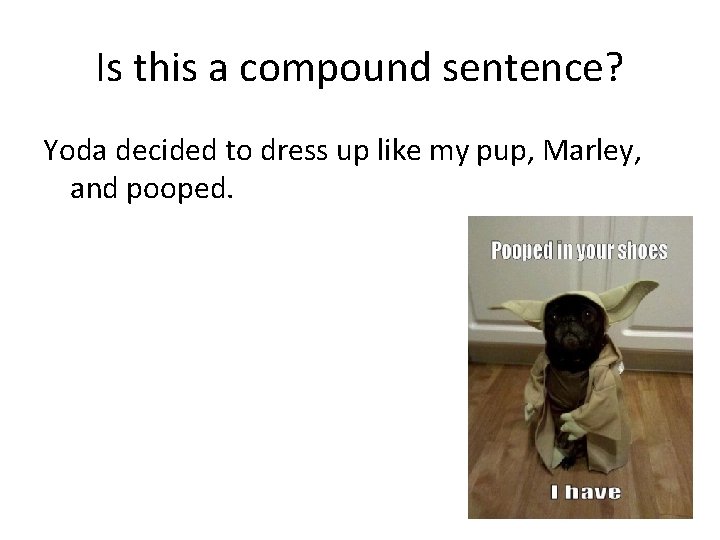 Is this a compound sentence?

Yoda decided to dress up like my pup, Marley, and pooped.

Pooped in your shoes

I have